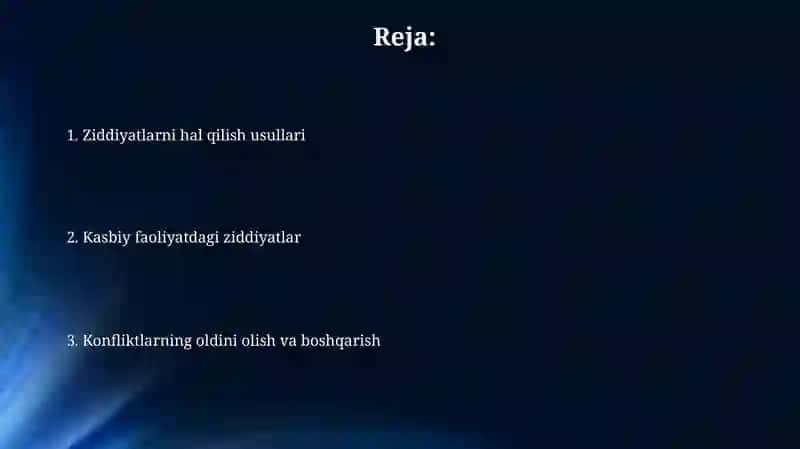 Reja:

1. Ziddiyatlarni hal qilish usullari

2. Kasbiy faoliyatdagi ziddiyatlar

3. Konfliktlarning oldini olish va boshqarish